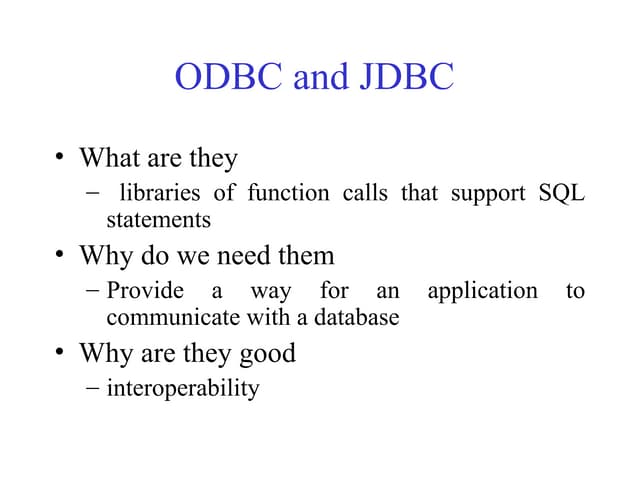 ODBC and JDBC

• What are they
– libraries of function calls that support SQL statements

• Why do we need them
– Provide a way for an application to communicate with a database

• Why are they good
– interoperability